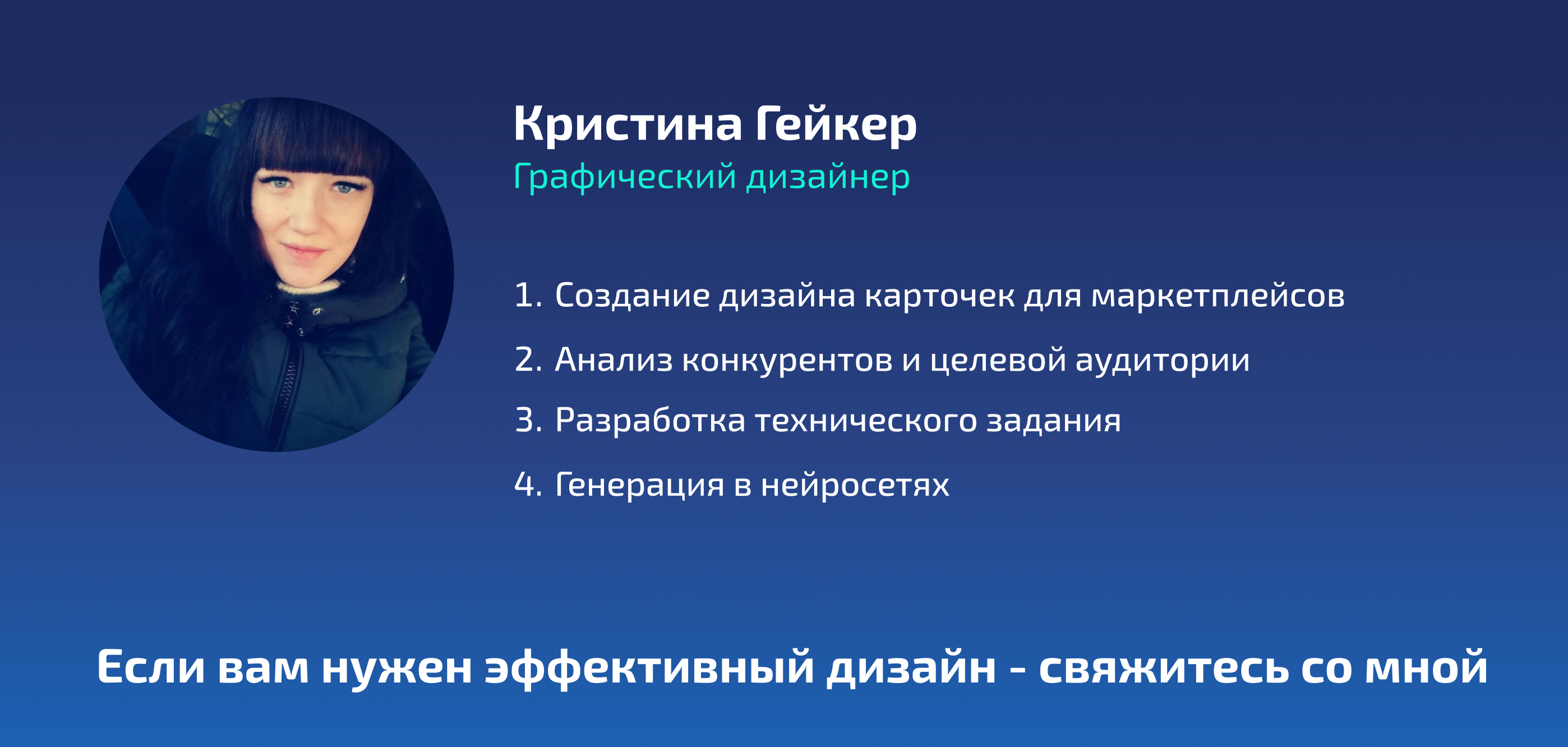 Кристина Гейкер
Графический дизайнер

1. Создание дизайна карточек для маркетплейсов
2. Анализ конкурентов и целевой аудитории
3. Разработка технического задания
4. Генерация в нейросетях

Если вам нужен эффективный дизайн - свяжитесь со мной